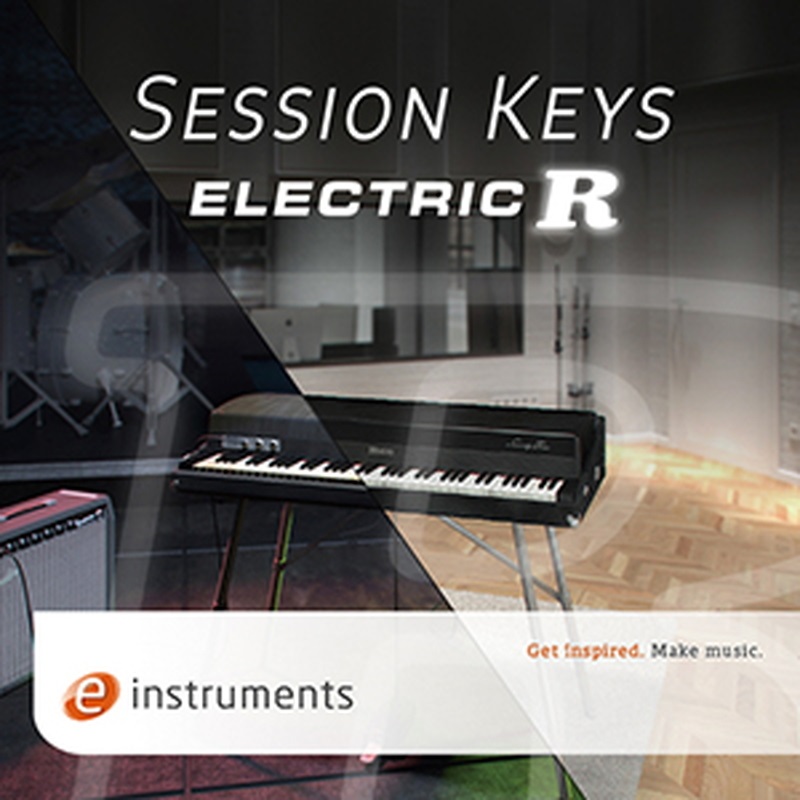 SESSION KEYS
ELECTRIC R

Get inspired. Make music.

e instruments